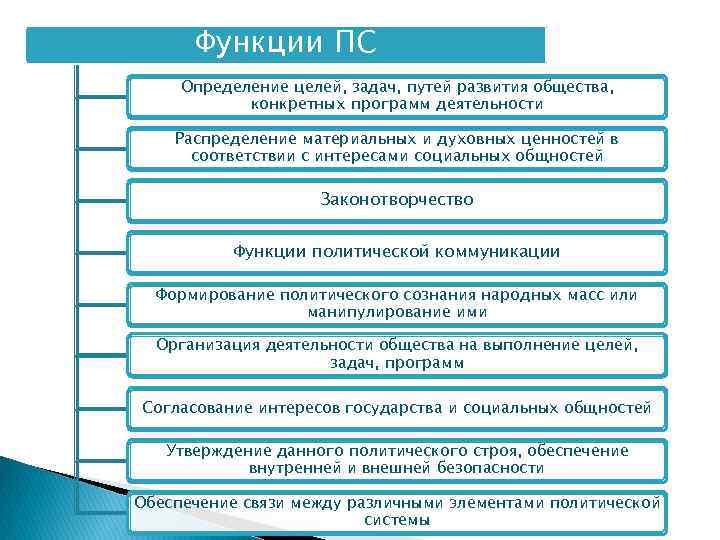 Функции ПС

Определение целей, задач, путей развития общества, конкретных программ деятельности

Распределение материальных и духовных ценностей в соответствии с интересами социальных общностей

Законотворчество

Функции политической коммуникации

Формирование политического сознания народных масс или манипулирование ими

Организация деятельности общества на выполнение целей, задач, программ

Согласование интересов государства и социальных общностей

Утверждение данного политического строя, обеспечение внутренней и внешней безопасности

Обеспечение связи между различными элементами политической системы